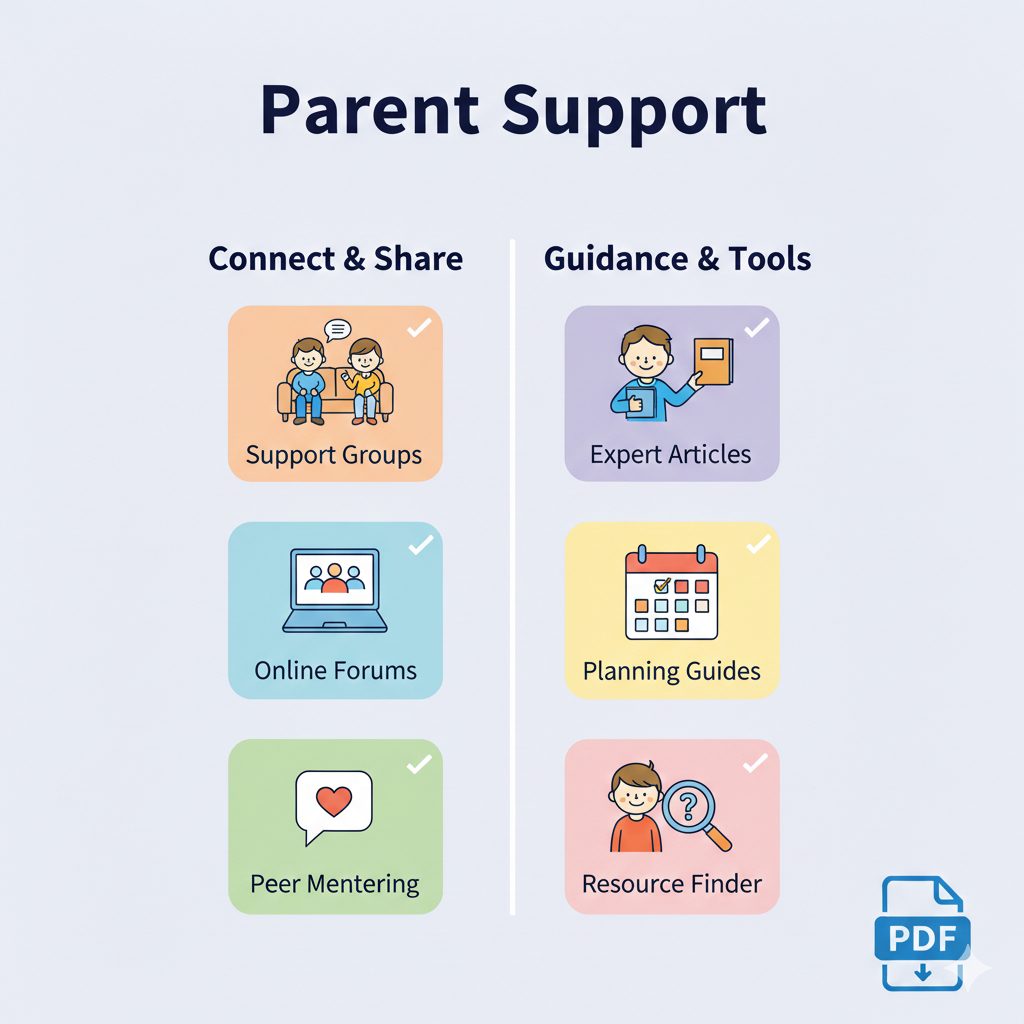 Parent Support

Connect & Share

Support Groups

Online Forums

Peer Mentering

Guidance & Tools

Expert Articles

Planning Guides

Resource Finder

PDF